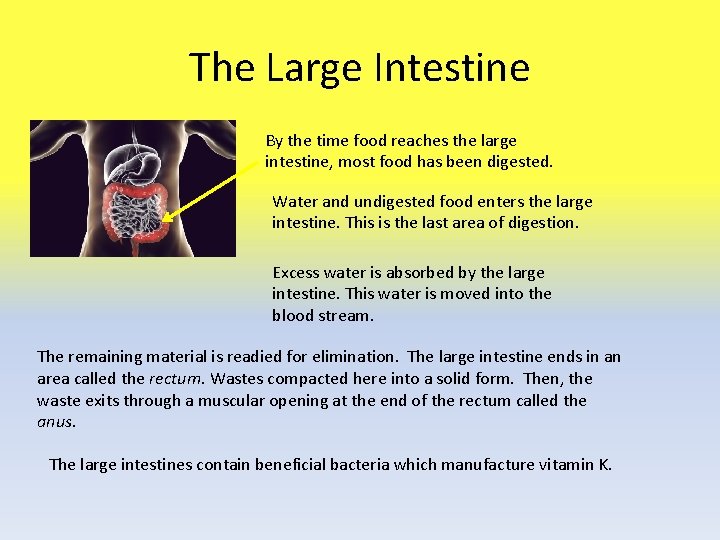 The Large Intestine

By the time food reaches the large intestine, most food has been digested.

Water and undigested food enters the large intestine. This is the last area of digestion.

Excess water is absorbed by the large intestine. This water is moved into the blood stream.

The remaining material is readied for elimination. The large intestine ends in an area called the rectum. Wastes compacted here into a solid form. Then, the waste exits through a muscular opening at the end of the rectum called the anus.

The large intestines contain beneficial bacteria which manufacture vitamin K.